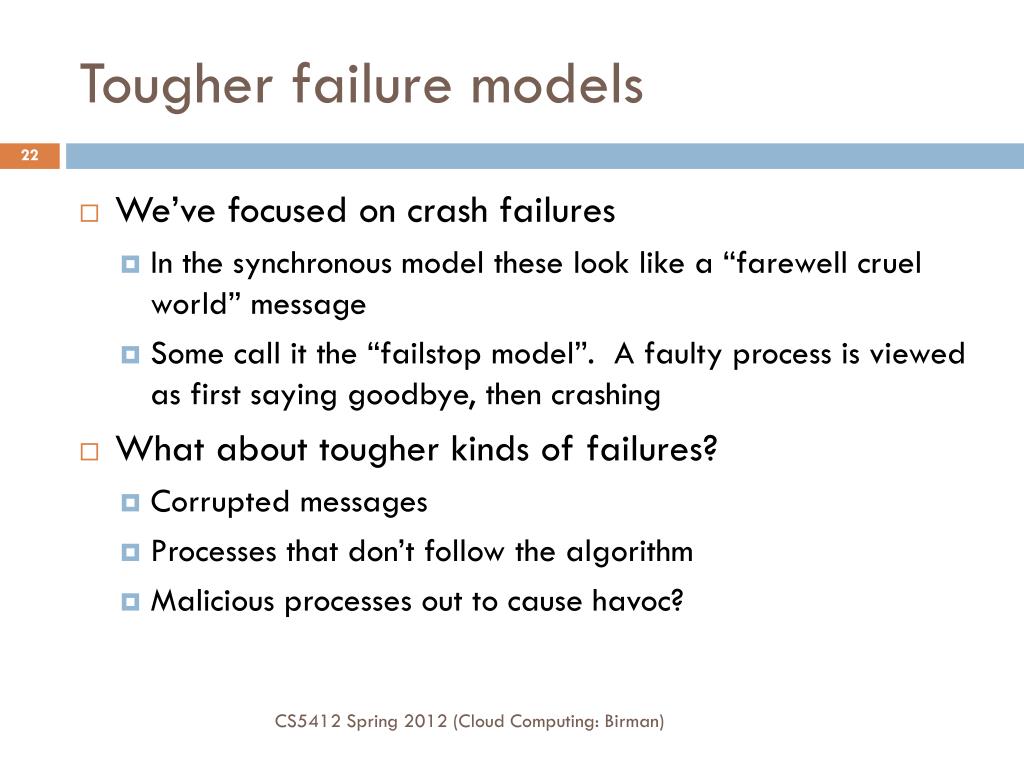 Tougher failure models

22

We’ve focused on crash failures

In the synchronous model these look like a “farewell cruel world” message

Some call it the “failstop model”. A faulty process is viewed as first saying goodbye, then crashing

What about tougher kinds of failures?

Corrupted messages

Processes that don’t follow the algorithm

Malicious processes out to cause havoc?

CS5412 Spring 2012 (Cloud Computing: Birman)